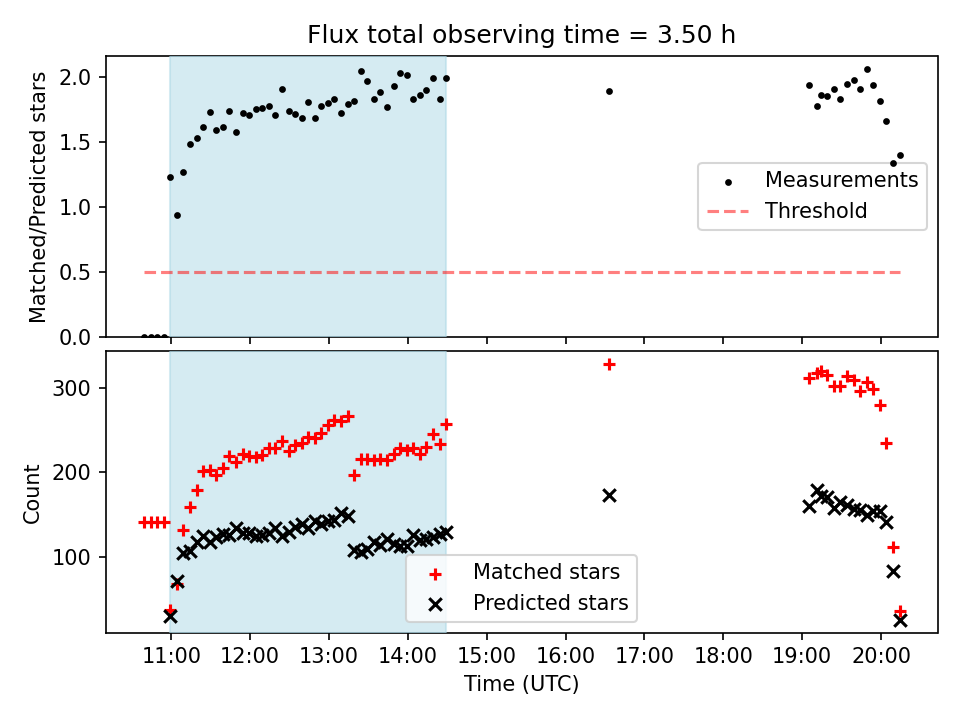 Flux total observing time = 3.50 h

Matched/Predicted stars

2.0
1.5
1.0
0.5
0.0

Measurements
Threshold

Count

300
200
100

Matched stars
Predicted stars

11:00 12:00 13:00 14:00 15:00 16:00 17:00 18:00 19:00 20:00

Time (UTC)